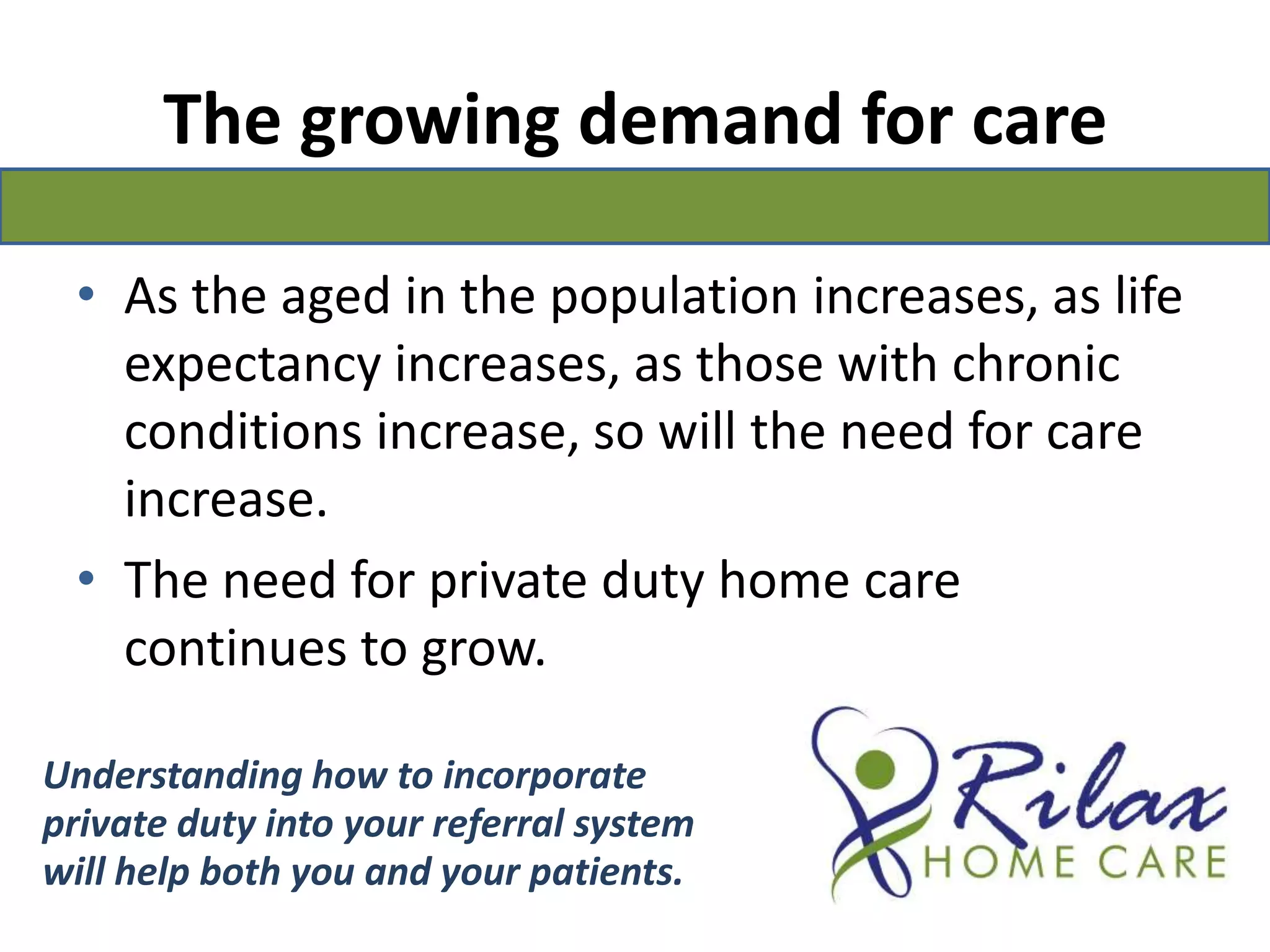 The growing demand for care

• As the aged in the population increases, as life expectancy increases, as those with chronic conditions increase, so will the need for care increase.

• The need for private duty home care continues to grow.

Understanding how to incorporate private duty into your referral system will help both you and your patients.

Rilax
HOME CARE